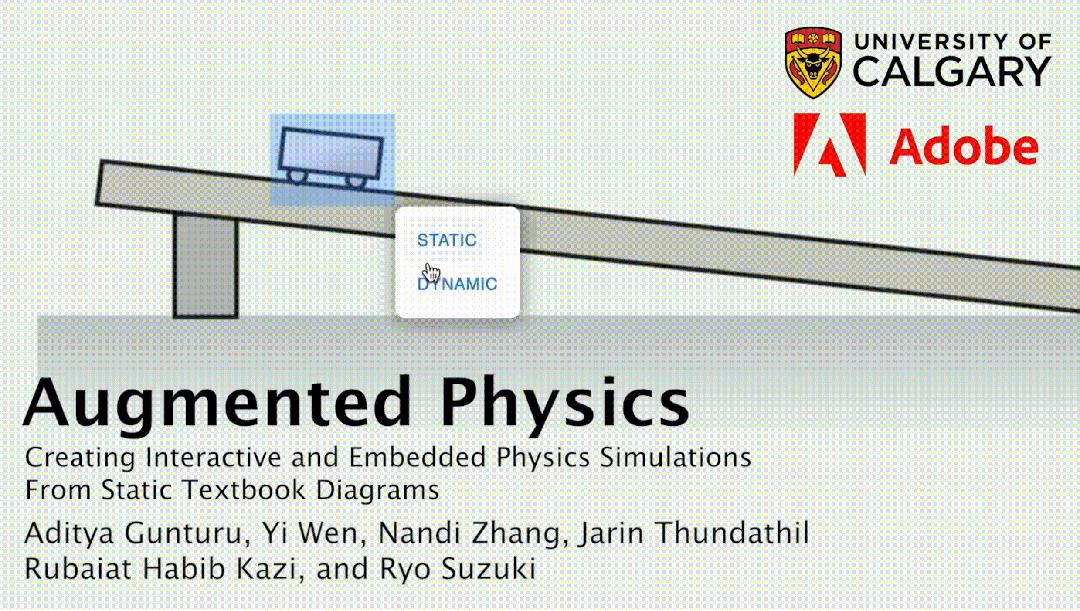 UNIVERSITY OF CALGARY

Adobe

STATIC

DYNAMIC

Augmented Physics

Creating Interactive and Embedded Physics Simulations From Static Textbook Diagrams

Aditya Gunturu, Yi Wen, Nandi Zhang, Jarin Thundathil Rubaiat Habib Kazi, and Ryo Suzuki